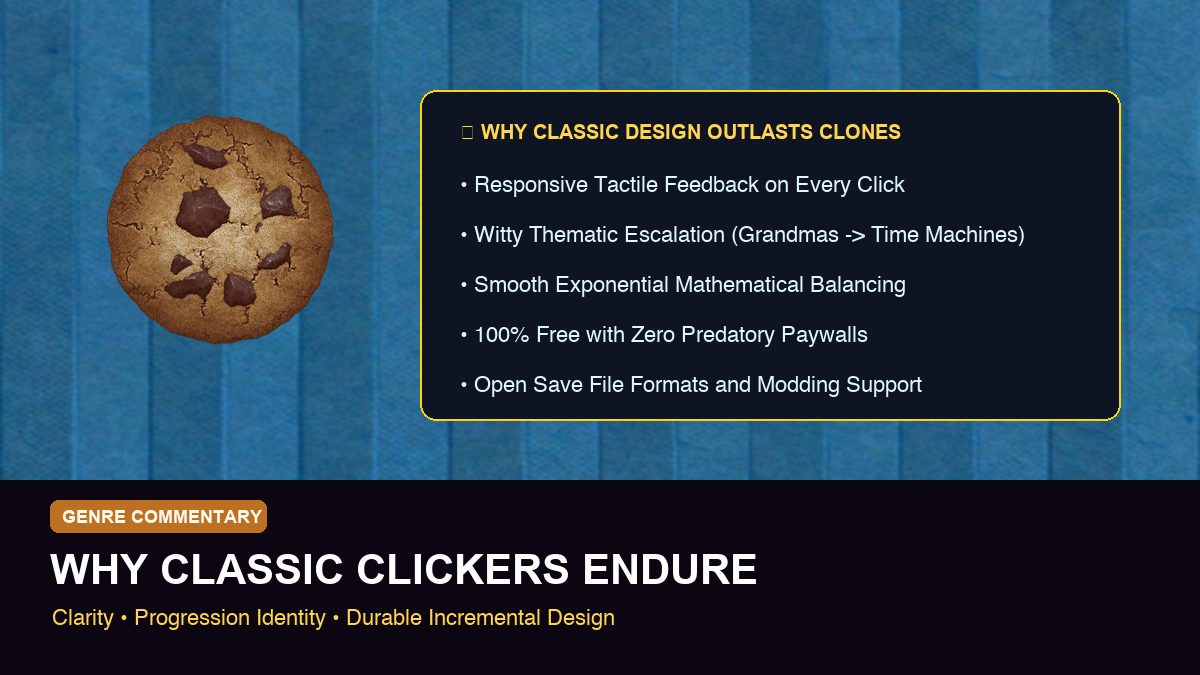 WHY CLASSIC DESIGN OUTLASTS CLONES

• Responsive Tactile Feedback on Every Click

• Witty Thematic Escalation (Grandmas -> Time Machines)

• Smooth Exponential Mathematical Balancing

• 100% Free with Zero Predatory Paywalls

• Open Save File Formats and Modding Support

GENRE COMMENTARY

WHY CLASSIC CLICKERS ENDURE

Clarity • Progression Identity • Durable Incremental Design